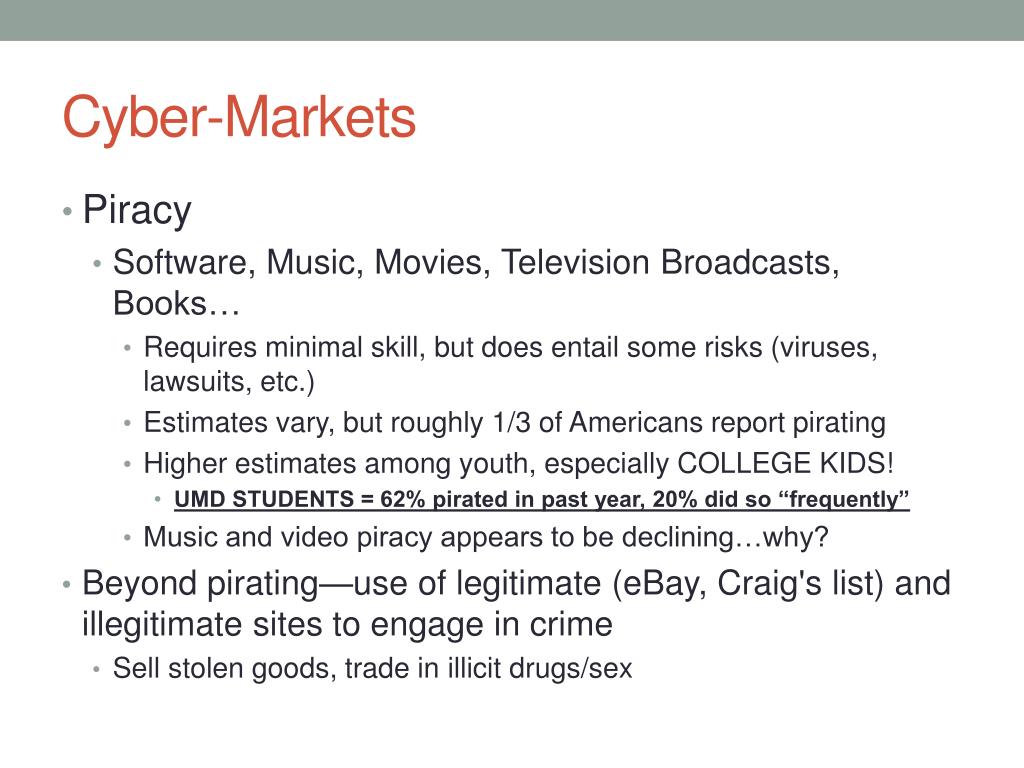 Cyber-Markets

• Piracy
  • Software, Music, Movies, Television Broadcasts, Books…
    • Requires minimal skill, but does entail some risks (viruses, lawsuits, etc.)
    • Estimates vary, but roughly 1/3 of Americans report pirating
    • Higher estimates among youth, especially COLLEGE KIDS!
      • UMD STUDENTS = 62% pirated in past year, 20% did so “frequently”
    • Music and video piracy appears to be declining…why?
• Beyond pirating—use of legitimate (eBay, Craig's list) and illegitimate sites to engage in crime
  • Sell stolen goods, trade in illicit drugs/sex